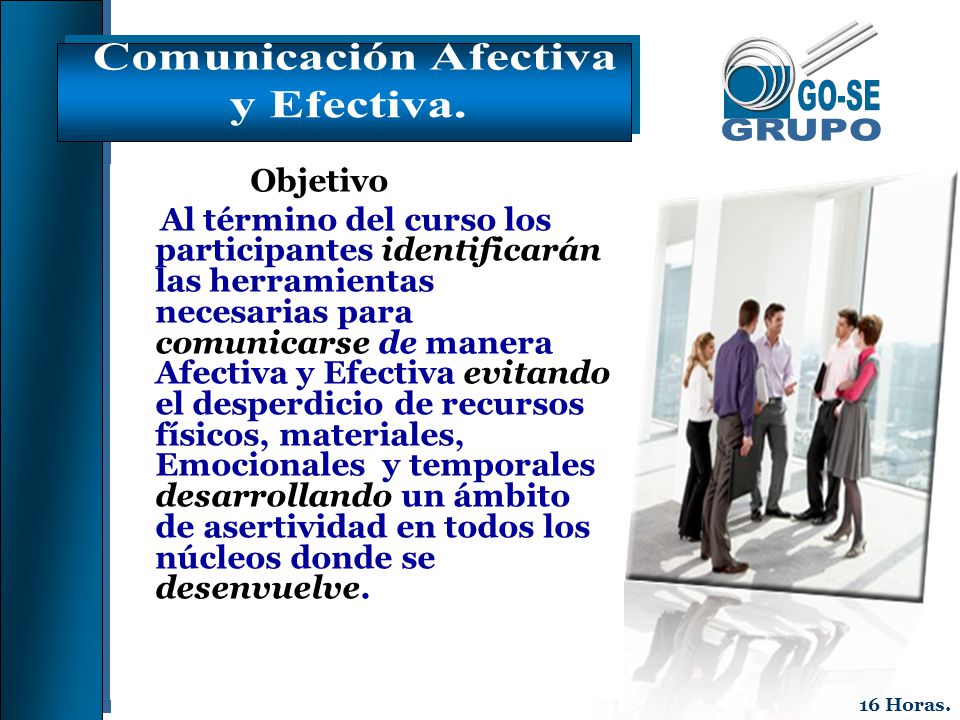 Comunicación Afectiva y Efectiva.

GO-SE
GRUPO

Objetivo

Al término del curso los participantes identificarán las herramientas necesarias para comunicarse de manera Afectiva y Efectiva evitando el desperdicio de recursos físicos, materiales, Emocionales y temporales desarrollando un ámbito de asertividad en todos los núcleos donde se desenvuelve.

16 Horas.